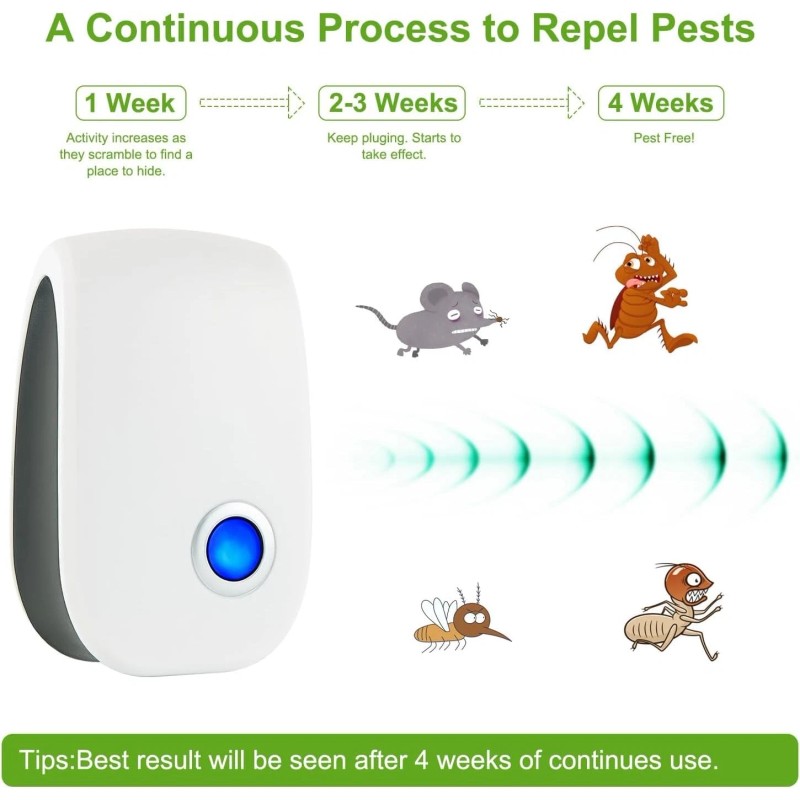 A Continuous Process to Repel Pests

1 Week

Activity increases as they scramble to find a place to hide.

2-3 Weeks

Keep pluging. Starts to take effect.

4 Weeks

Pest Free!

Tips:Best result will be seen after 4 weeks of continues use.